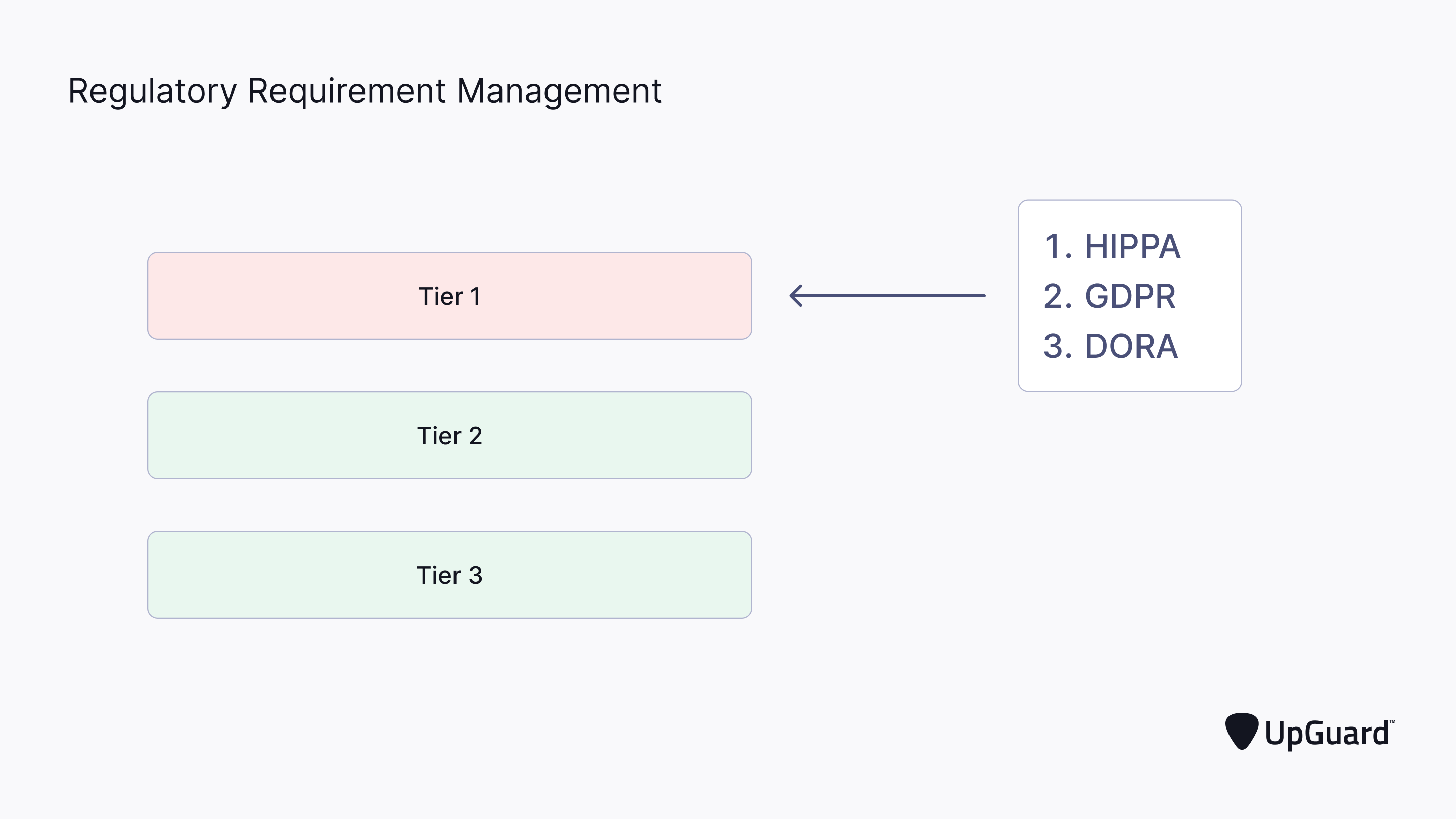 Regulatory Requirement Management

Tier 1

Tier 2

Tier 3

1. HIPPA
2. GDPR
3. DORA

UpGuard™